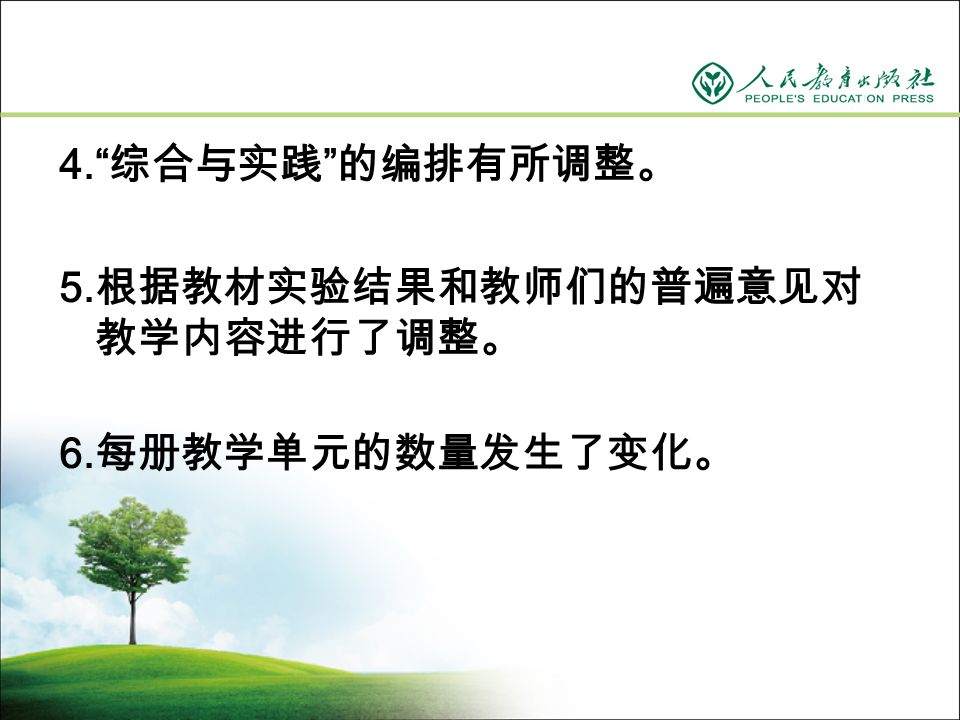 人民教育出版社
PEOPLE'S EDUCATION PRESS

4.“综合与实践”的编排有所调整。

5.根据教材实验结果和教师们的普遍意见对教学内容进行了调整。

6.每册教学单元的数量发生了变化。